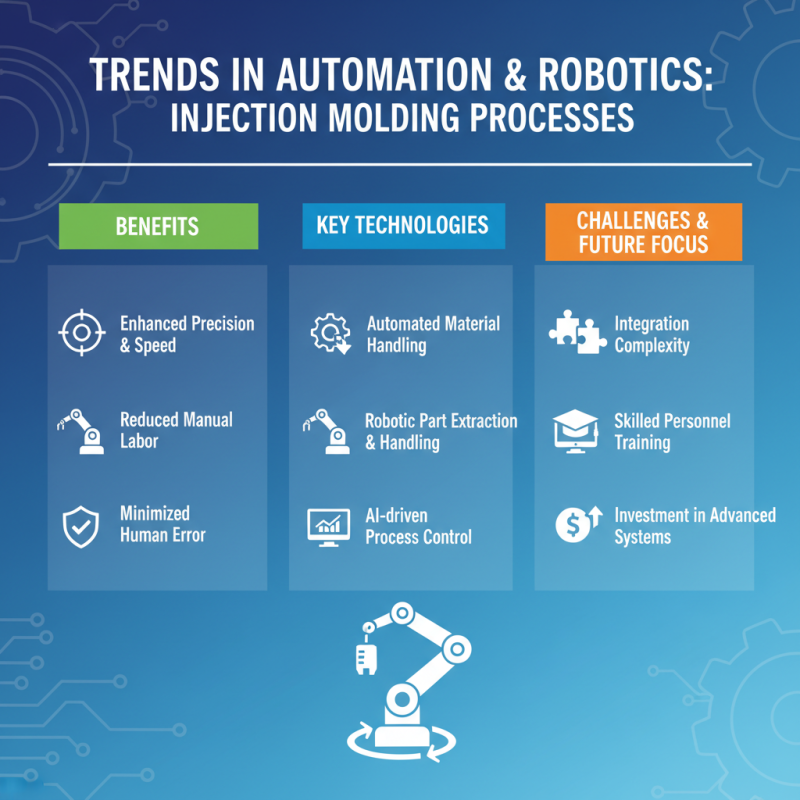 TRENDS IN AUTOMATION & ROBOTICS:
INJECTION MOLDING PROCESSES

BENEFITS

Enhanced Precision & Speed

Reduced Manual Labor

Minimized Human Error

KEY TECHNOLOGIES

Automated Material Handling

Robotic Part Extraction & Handling

AI-driven Process Control

CHALLENGES & FUTURE FOCUS

Integration Complexity

Skilled Personnel Training

Investment in Advanced Systems